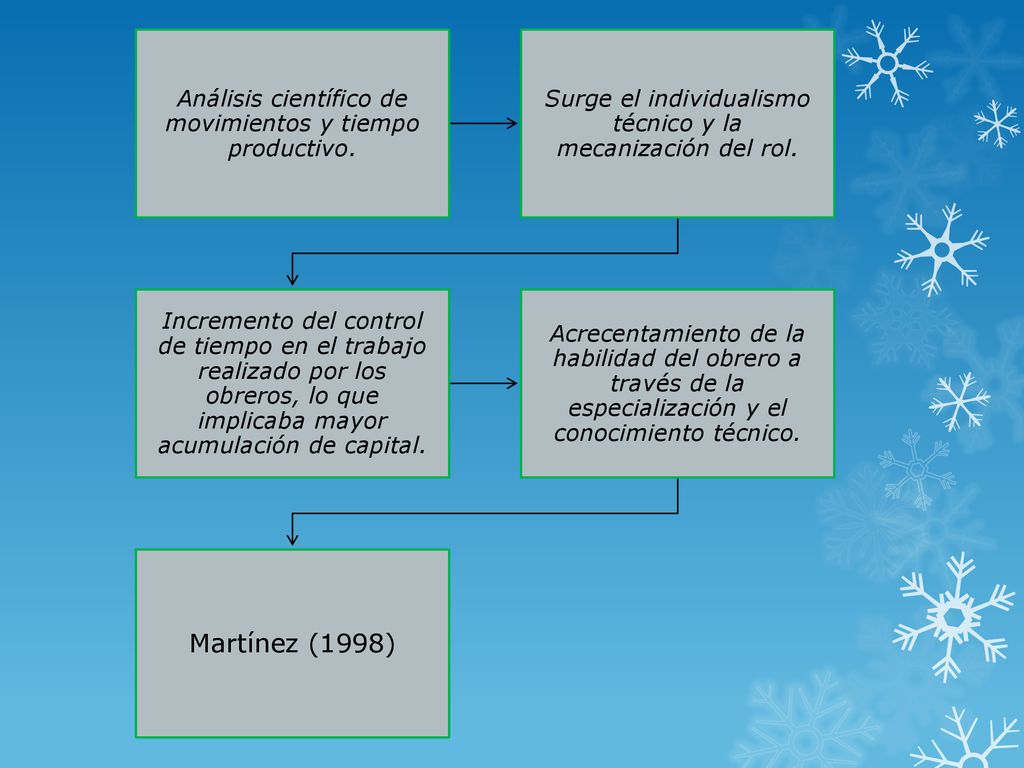 Análisis científico de movimientos y tiempo productivo.

Surge el individualismo técnico y la mecanización del rol.

Incremento del control de tiempo en el trabajo realizado por los obreros, lo que implicaba mayor acumulación de capital.

Acrecentamiento de la habilidad del obrero a través de la especialización y el conocimiento técnico.

Martínez (1998)